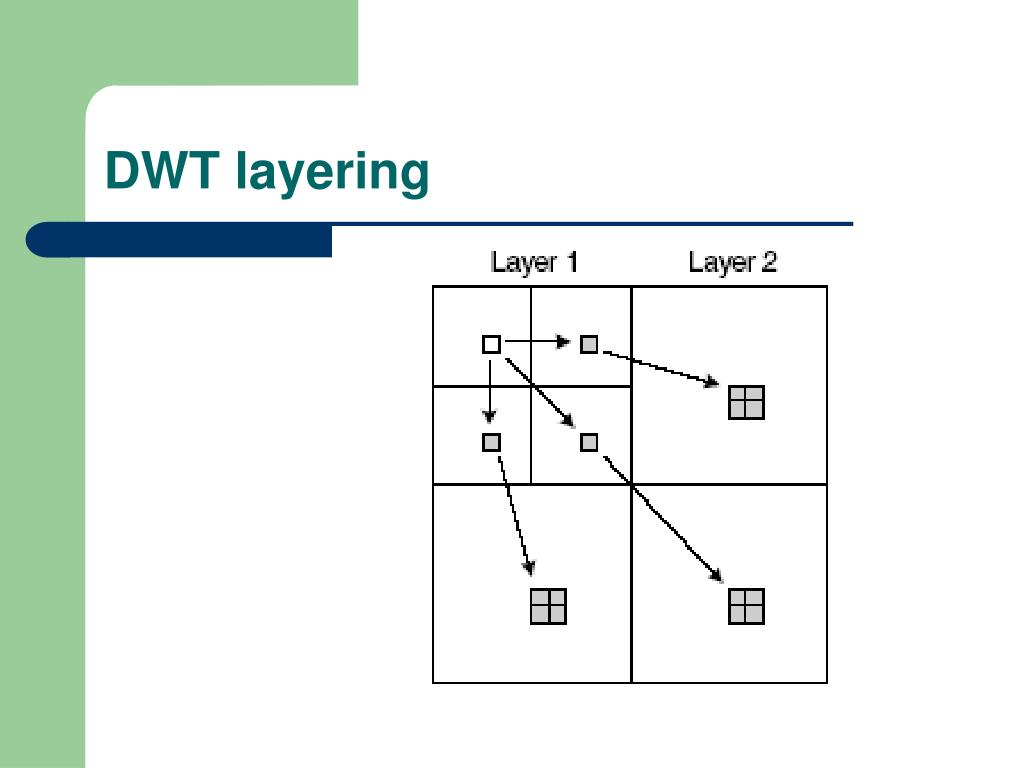 DWT layering

Layer 1

Layer 2